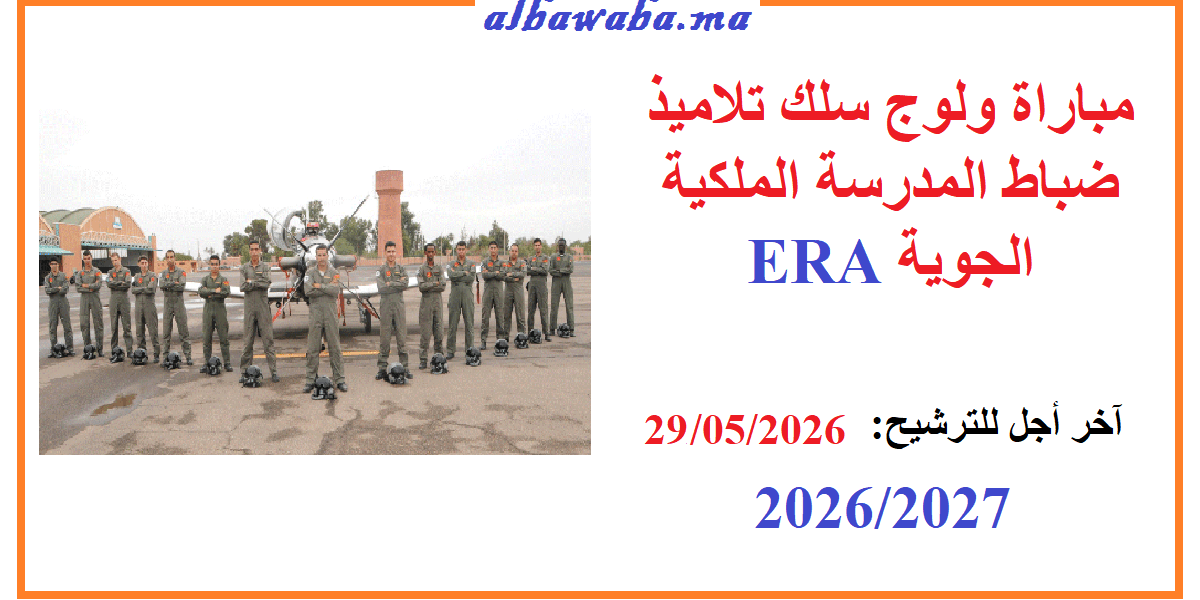 albawaba.ma

مباراة ولوج سلك تلاميذ ضباط المدرسة الملكية الجوية ERA

آخر أجل للترشيح: 29/05/2026

2026/2027